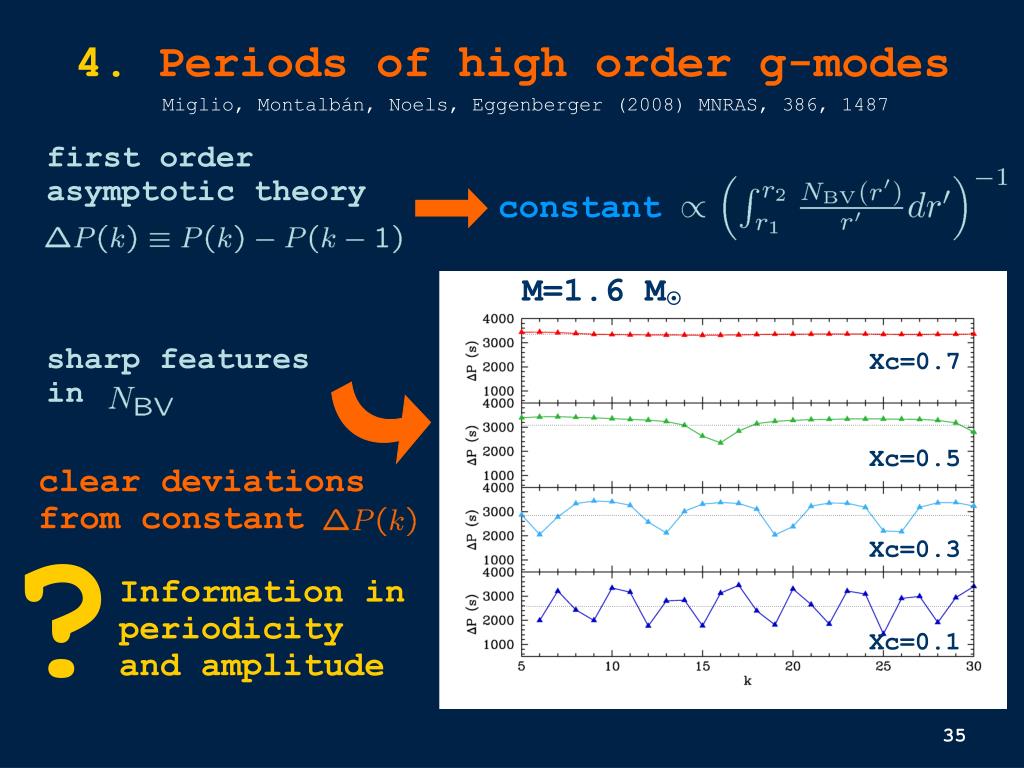 4. Periods of high order g-modes

Miglio, Montalbán, Noels, Eggenberger (2008) MNRAS, 386, 1487

first order asymptotic theory

$\Delta P(k) \equiv P(k) - P(k-1)$

constant $\propto \left( \int_{r_1}^{r_2} \frac{N_{\rm BV}(r')}{r'} dr' \right)^{-1}$

sharp features in $N_{\rm BV}$

clear deviations from constant $\Delta P(k)$

?

Information in periodicity and amplitude

M=1.6 M$_\odot$

4000
3000
2000
1000
ΔP (s)
Xc=0.7

4000
3000
2000
1000
ΔP (s)
Xc=0.5

4000
3000
2000
1000
ΔP (s)
Xc=0.3

4000
3000
2000
1000
ΔP (s)
Xc=0.1

5 10 15 20 25 30
k

35